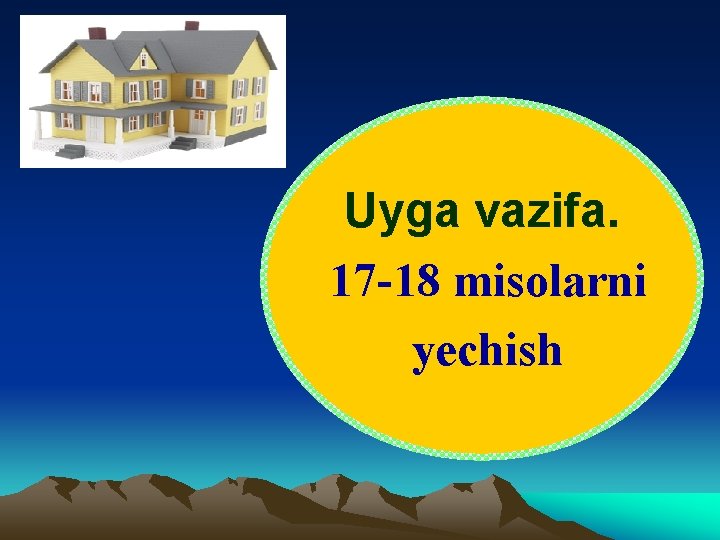 Uyga vazifa.
17-18 misolarni yechish